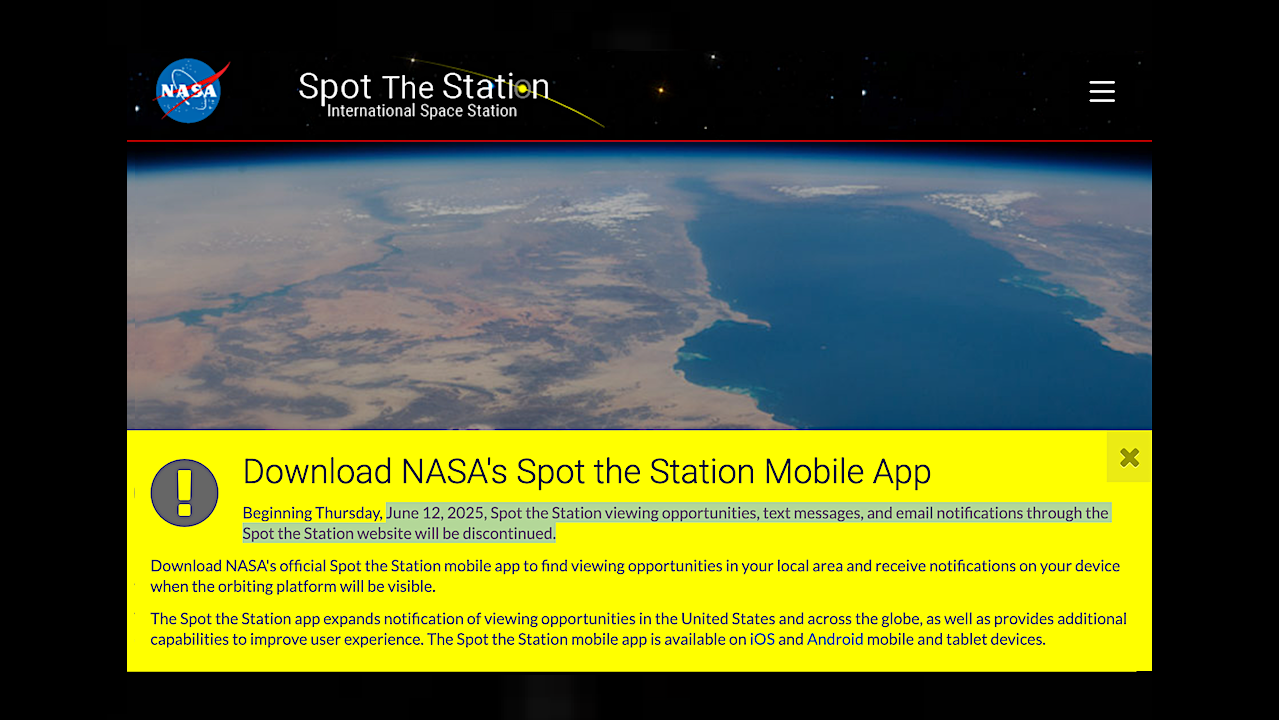 NASA

Spot The Station
International Space Station

Download NASA's Spot the Station Mobile App

Beginning Thursday, June 12, 2025, Spot the Station viewing opportunities, text messages, and email notifications through the Spot the Station website will be discontinued.

Download NASA's official Spot the Station mobile app to find viewing opportunities in your local area and receive notifications on your device when the orbiting platform will be visible.

The Spot the Station app expands notification of viewing opportunities in the United States and across the globe, as well as provides additional capabilities to improve user experience. The Spot the Station mobile app is available on iOS and Android mobile and tablet devices.